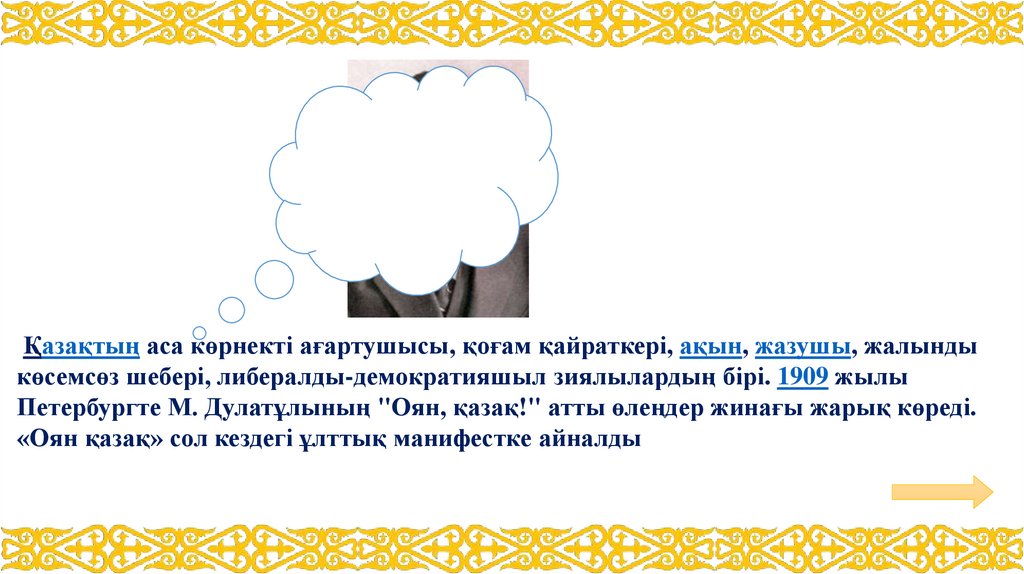 Қазақтың аса көрнекті ағартушысы, қоғам қайраткері, ақын, жазушы, жалынды көсемсөз шебері, либералды-демократияшыл зиялылардың бірі. 1909 жылы Петербургте М. Дулатұлының "Оян, қазақ!" атты өлеңдер жинағы жарық көреді. «Оян қазақ» сол кездегі ұлттық манифестке айналды